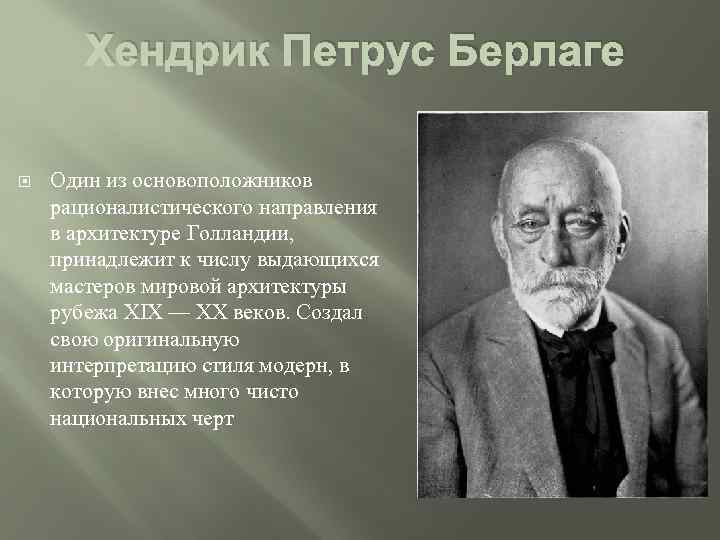 Хендрик Петрус Берлаге

Один из основоположников рационалистического направления в архитектуре Голландии, принадлежит к числу выдающихся мастеров мировой архитектуры рубежа XIX — XX веков. Создал свою оригинальную интерпретацию стиля модерн, в которую внес много чисто национальных черт